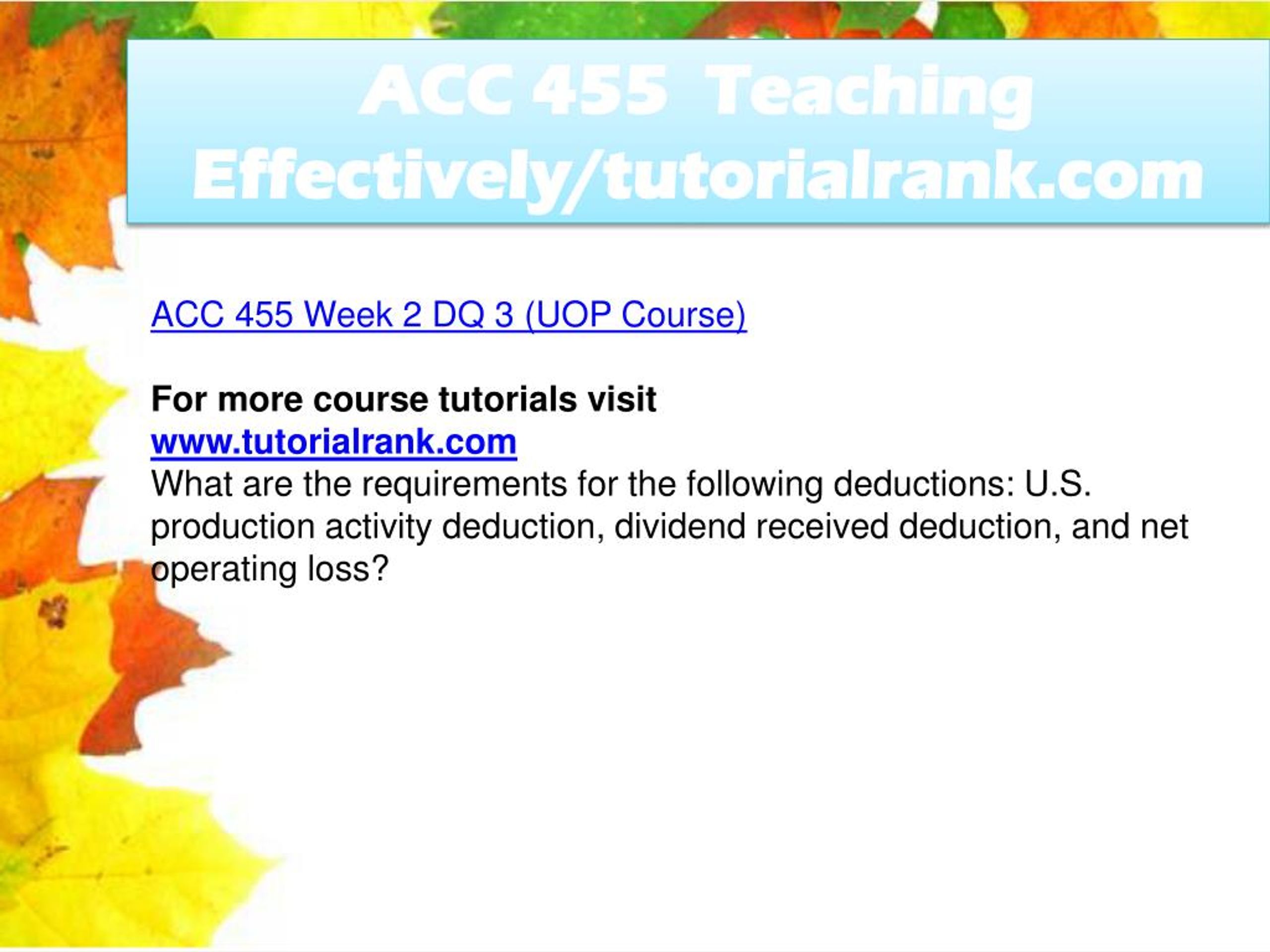 ACC 455 Teaching Effectively/tutorialrank.com

ACC 455 Week 2 DQ 3 (UOP Course)

For more course tutorials visit
www.tutorialrank.com
What are the requirements for the following deductions: U.S. production activity deduction, dividend received deduction, and net operating loss?